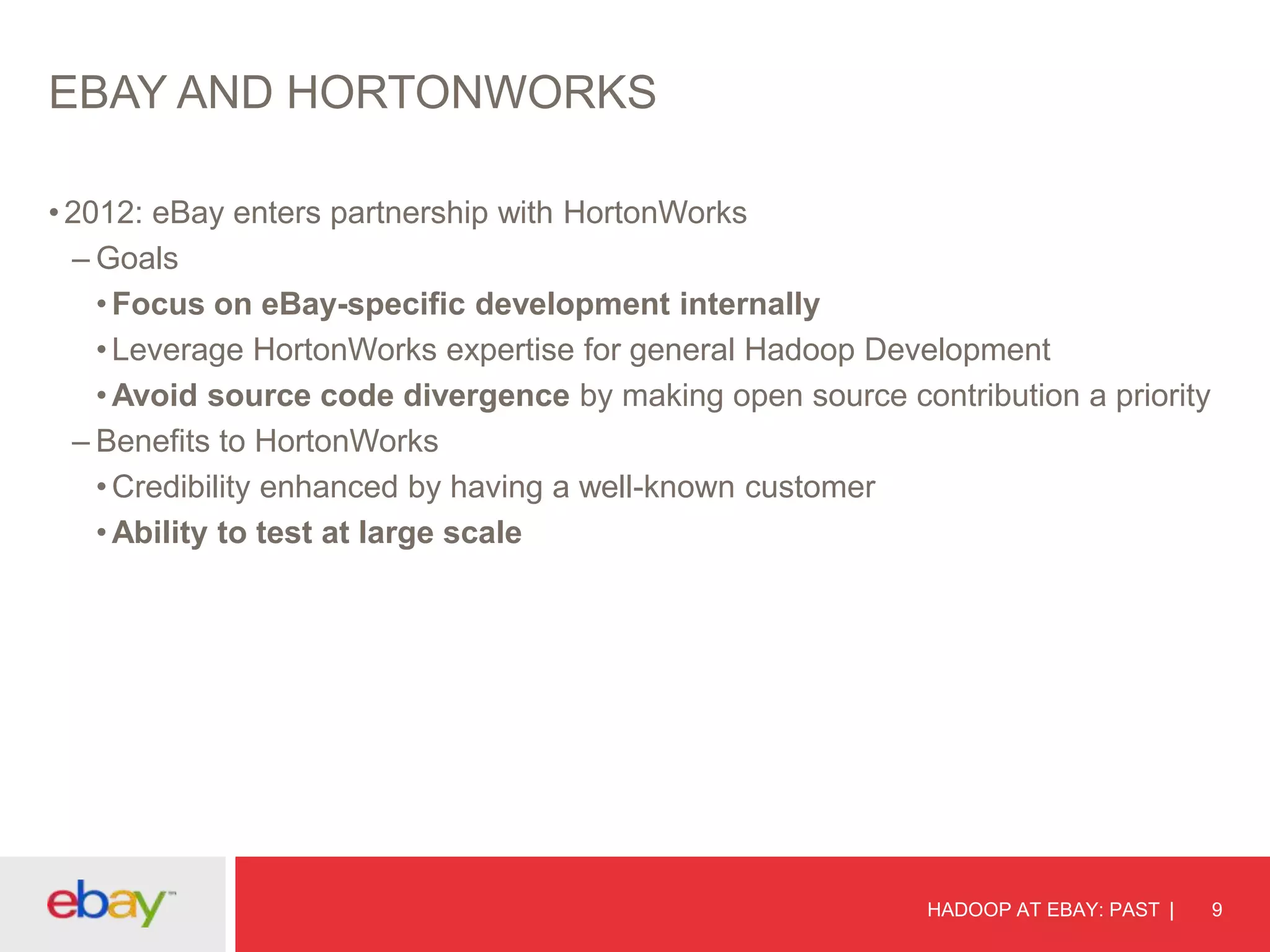 EBAY AND HORTONWORKS

• 2012: eBay enters partnership with HortonWorks
– Goals
• Focus on eBay-specific development internally
• Leverage HortonWorks expertise for general Hadoop Development
• Avoid source code divergence by making open source contribution a priority
– Benefits to HortonWorks
• Credibility enhanced by having a well-known customer
• Ability to test at large scale

ebay™

HADOOP AT EBAY: PAST | 9